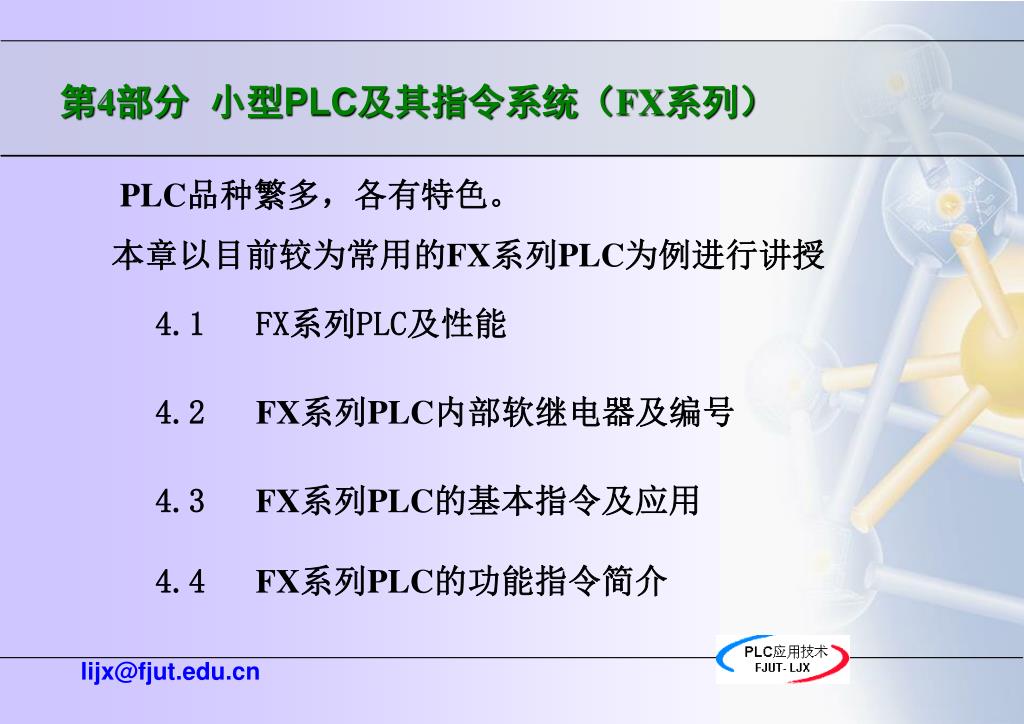 第4部分 小型PLC及其指令系统（FX系列）

PLC品种繁多，各有特色。

本章以目前较为常用的FX系列PLC为例进行讲授

4.1 FX系列PLC及性能

4.2 FX系列PLC内部软继电器及编号

4.3 FX系列PLC的基本指令及应用

4.4 FX系列PLC的功能指令简介

lijx@fjut.edu.cn

PLC应用技术
FJUT- LJX